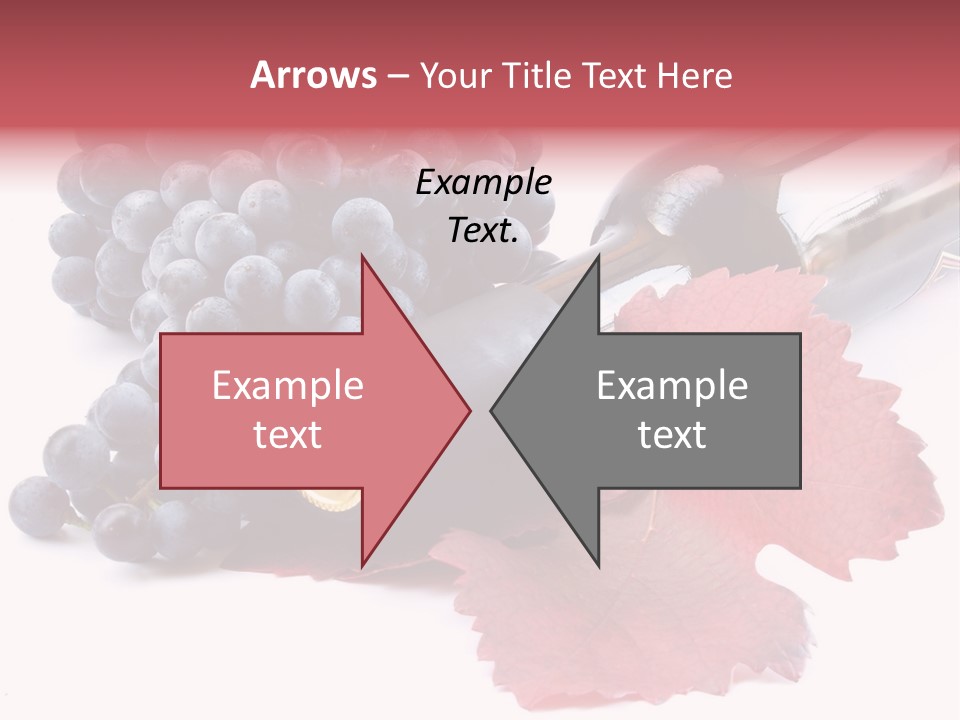 Arrows – Your Title Text Here

Example Text.

Example text

Example text